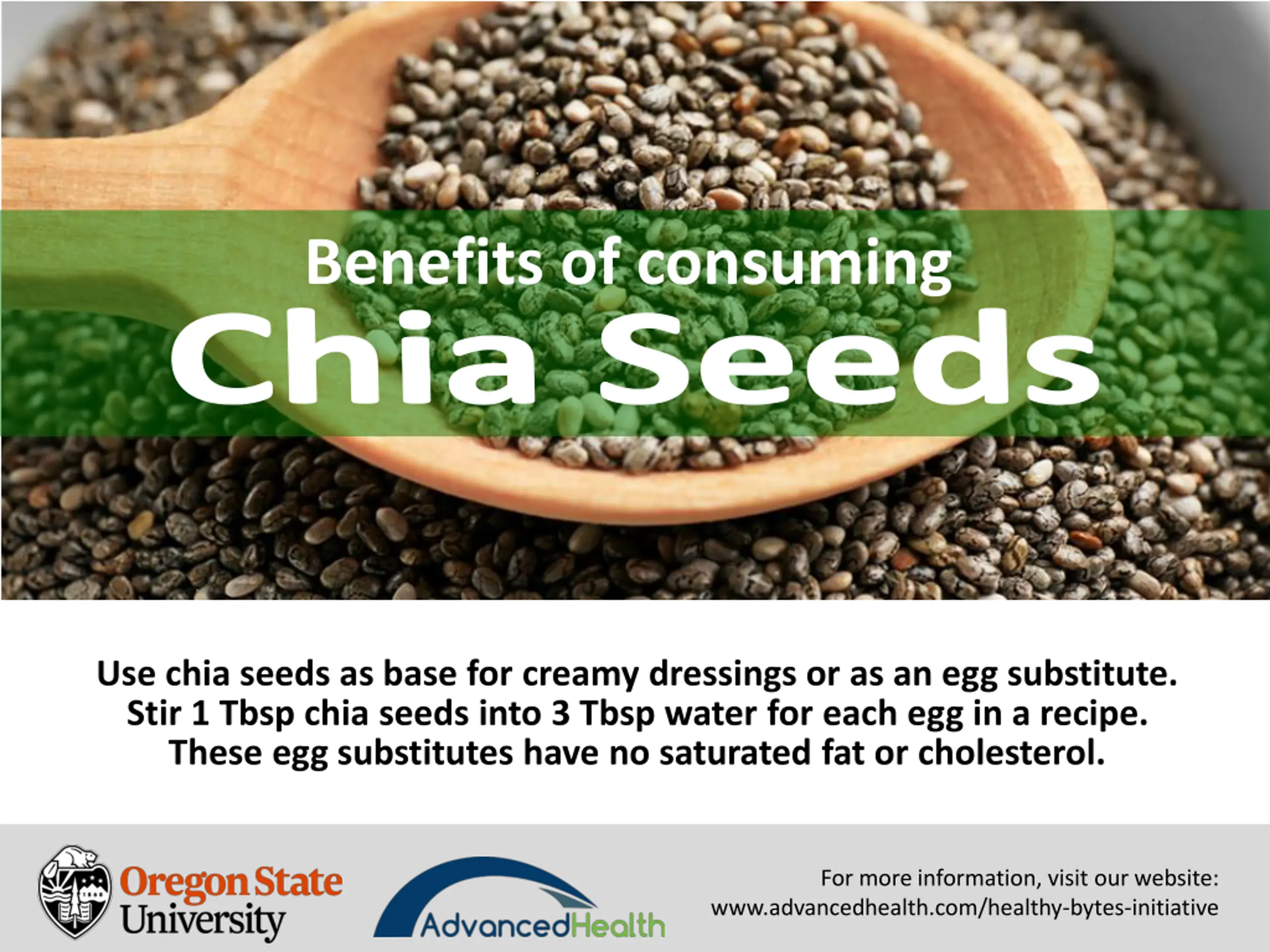 Benefits of consuming
Chia Seeds

Use chia seeds as base for creamy dressings or as an egg substitute. Stir 1 Tbsp chia seeds into 3 Tbsp water for each egg in a recipe. These egg substitutes have no saturated fat or cholesterol.

Oregon State University

AdvancedHealth

For more information, visit our website: www.advancedhealth.com/healthy-bytes-initiative